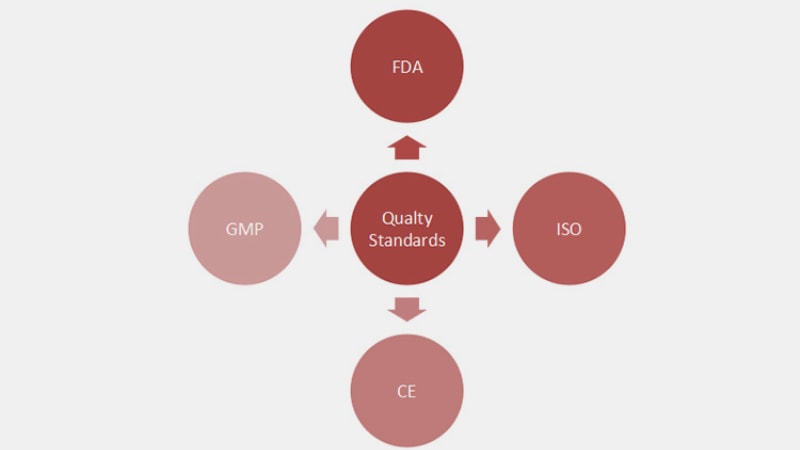 FDA

GMP

Qualty Standards

ISO

CE